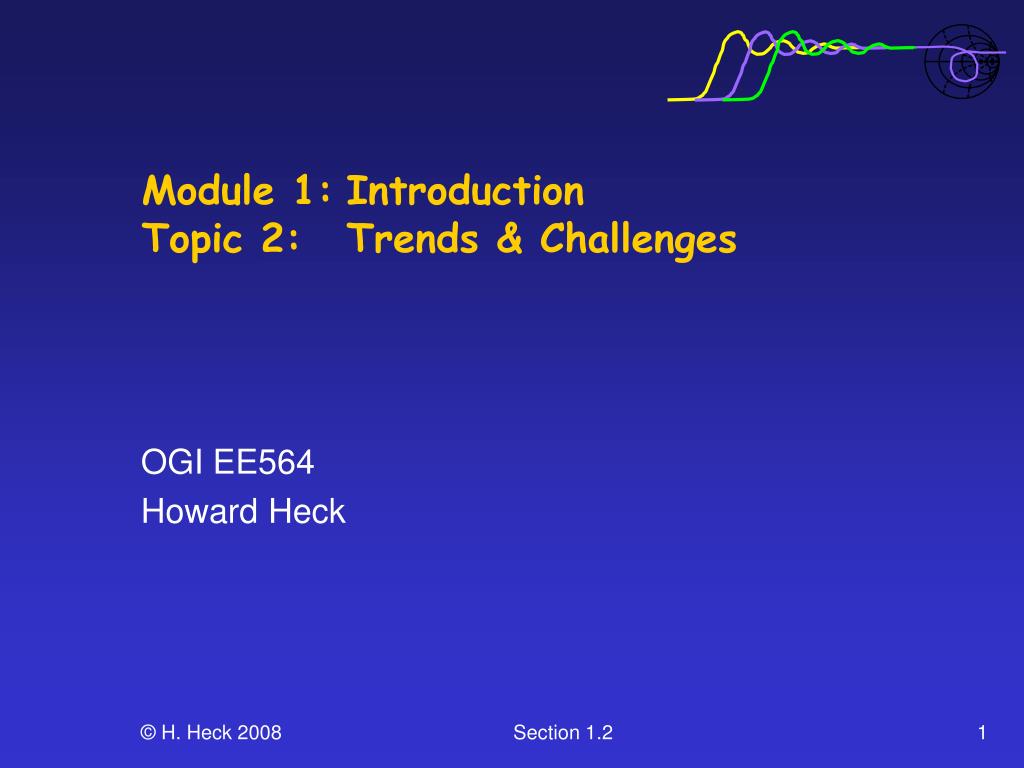 Module 1: Introduction
Topic 2: Trends & Challenges

OGI EE564
Howard Heck

© H. Heck 2008

Section 1.2

1